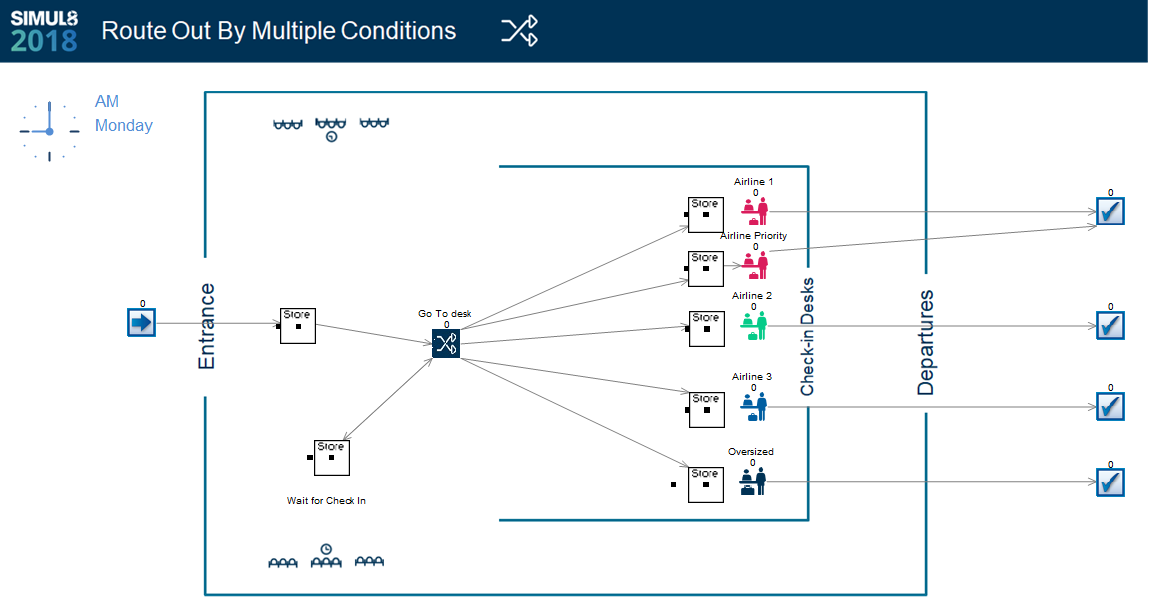 SIMUL8 2018

Route Out By Multiple Conditions

AM
Monday

0

Entrance

Store

Go To desk
0

Store

Wait for Check In

Store
Airline 1
0

Store
Airline Priority
0

Store
Airline 2
0

Store
Airline 3
0

Store
Oversized
0

Check-in Desks

Departures

0

0

0

0